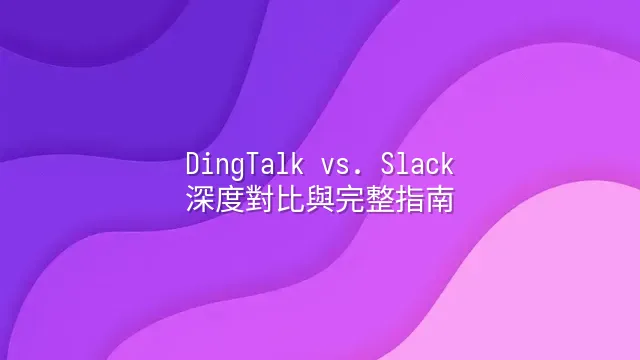 DingTalk vs. Slack
深度對比與完整指南